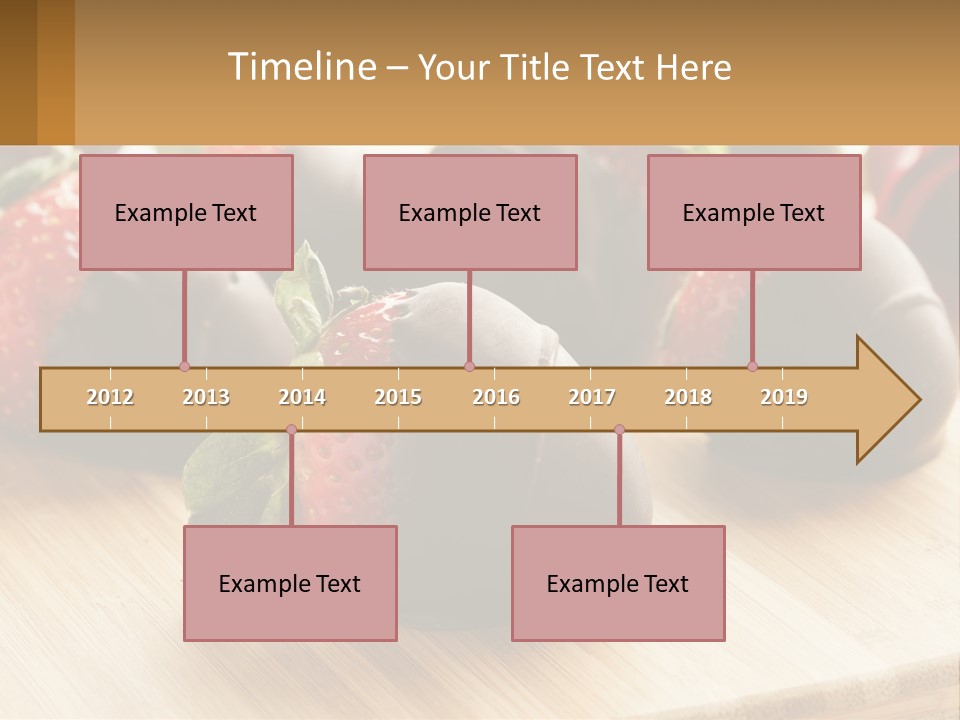 Timeline – Your Title Text Here

Example Text

Example Text

Example Text

2012 2013 2014 2015 2016 2017 2018 2019

Example Text

Example Text